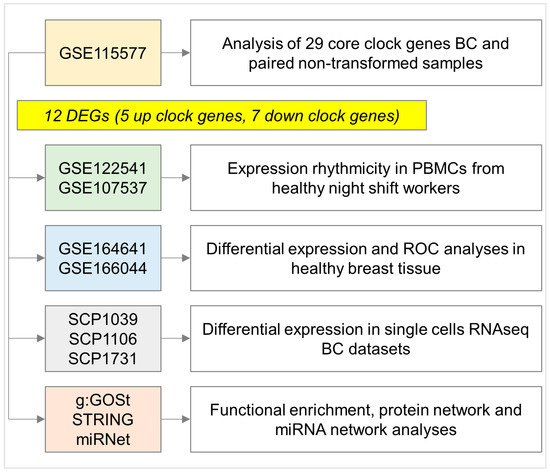 GSE115577

Analysis of 29 core clock genes BC and paired non-transformed samples

12 DEGs (5 up clock genes, 7 down clock genes)

GSE122541
GSE107537

Expression rhythmicity in PBMCs from healthy night shift workers

GSE164641
GSE166044

Differential expression and ROC analyses in healthy breast tissue

SCP1039
SCP1106
SCP1731

Differential expression in single cells RNAseq BC datasets

g:GOSt
STRING
miRNet

Functional enrichment, protein network and miRNA network analyses